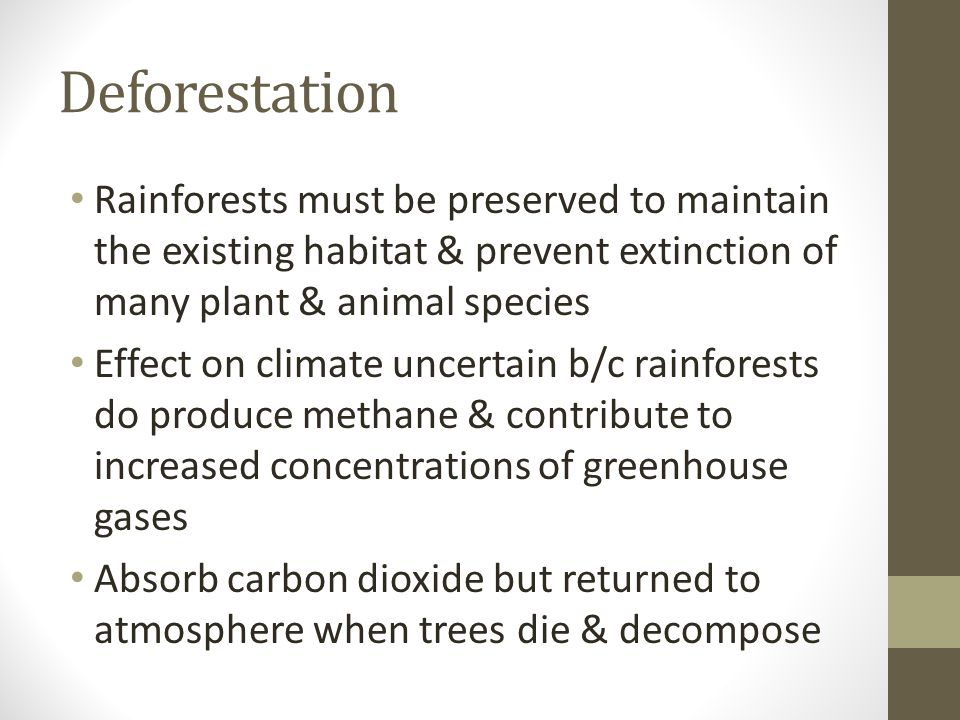 Deforestation

• Rainforests must be preserved to maintain the existing habitat & prevent extinction of many plant & animal species

• Effect on climate uncertain b/c rainforests do produce methane & contribute to increased concentrations of greenhouse gases

• Absorb carbon dioxide but returned to atmosphere when trees die & decompose